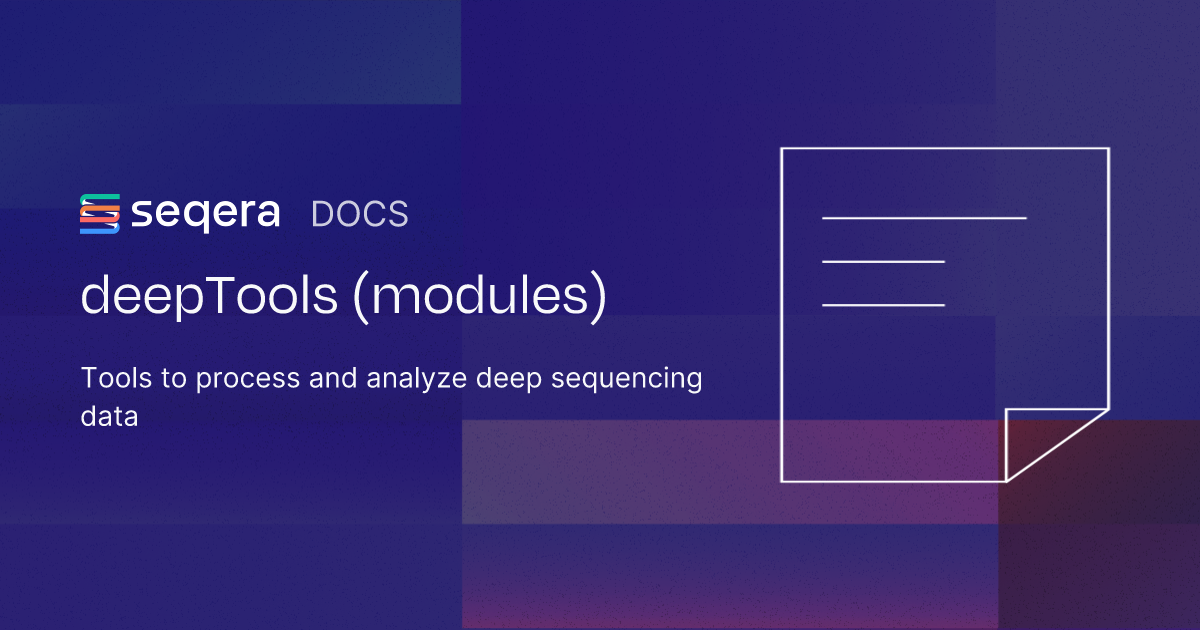 seqera DOCS

deepTools (modules)

Tools to process and analyze deep sequencing data